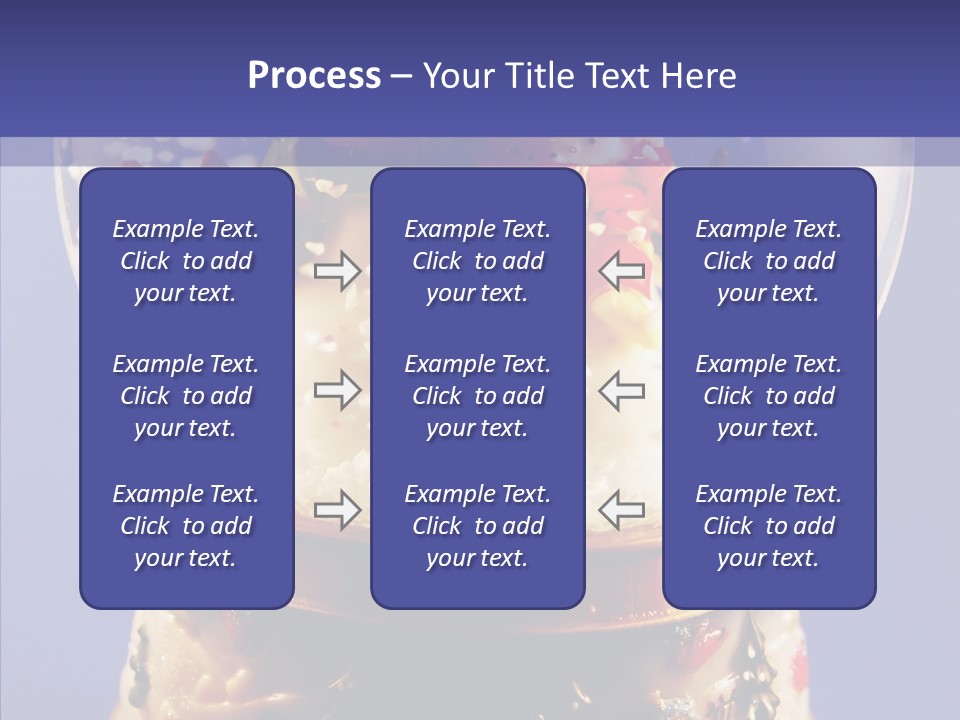 Process – Your Title Text Here

Example Text. Click to add your text.

Example Text. Click to add your text.

Example Text. Click to add your text.

Example Text. Click to add your text.

Example Text. Click to add your text.

Example Text. Click to add your text.

Example Text. Click to add your text.

Example Text. Click to add your text.

Example Text. Click to add your text.